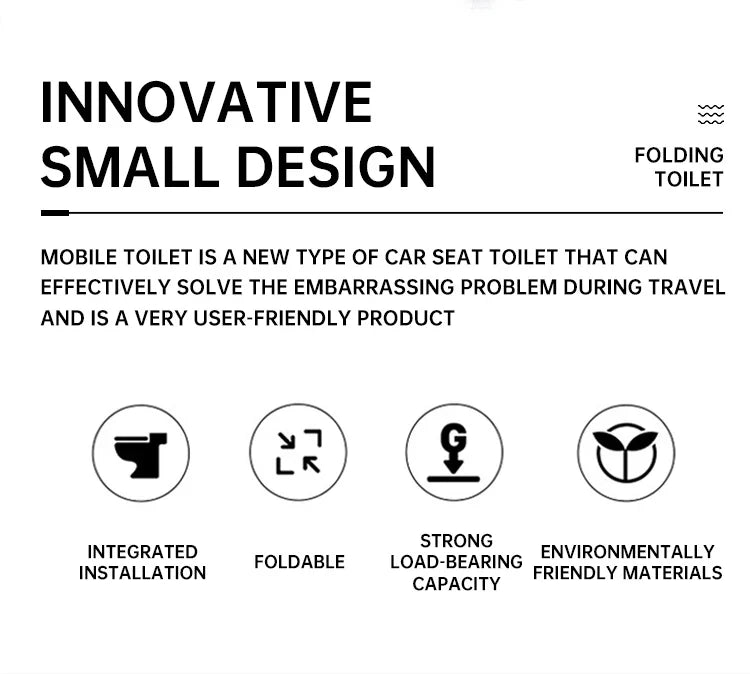 INNOVATIVE SMALL DESIGN

FOLDING TOILET

MOBILE TOILET IS A NEW TYPE OF CAR SEAT TOILET THAT CAN EFFECTIVELY SOLVE THE EMBARRASSING PROBLEM DURING TRAVEL AND IS A VERY USER-FRIENDLY PRODUCT

G

INTEGRATED INSTALLATION

FOLDABLE

STRONG LOAD-BEARING CAPACITY

ENVIRONMENTALLY FRIENDLY MATERIALS